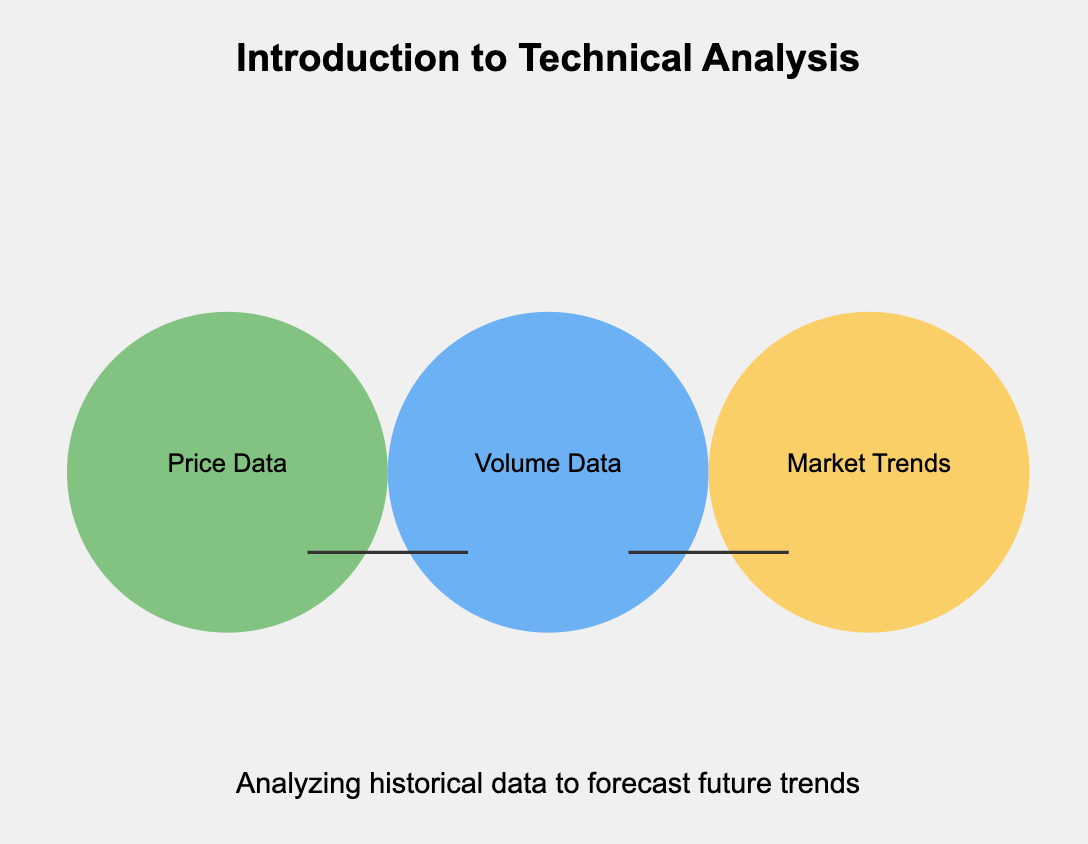 Introduction to Technical Analysis

Price Data

Volume Data

Market Trends

Analyzing historical data to forecast future trends